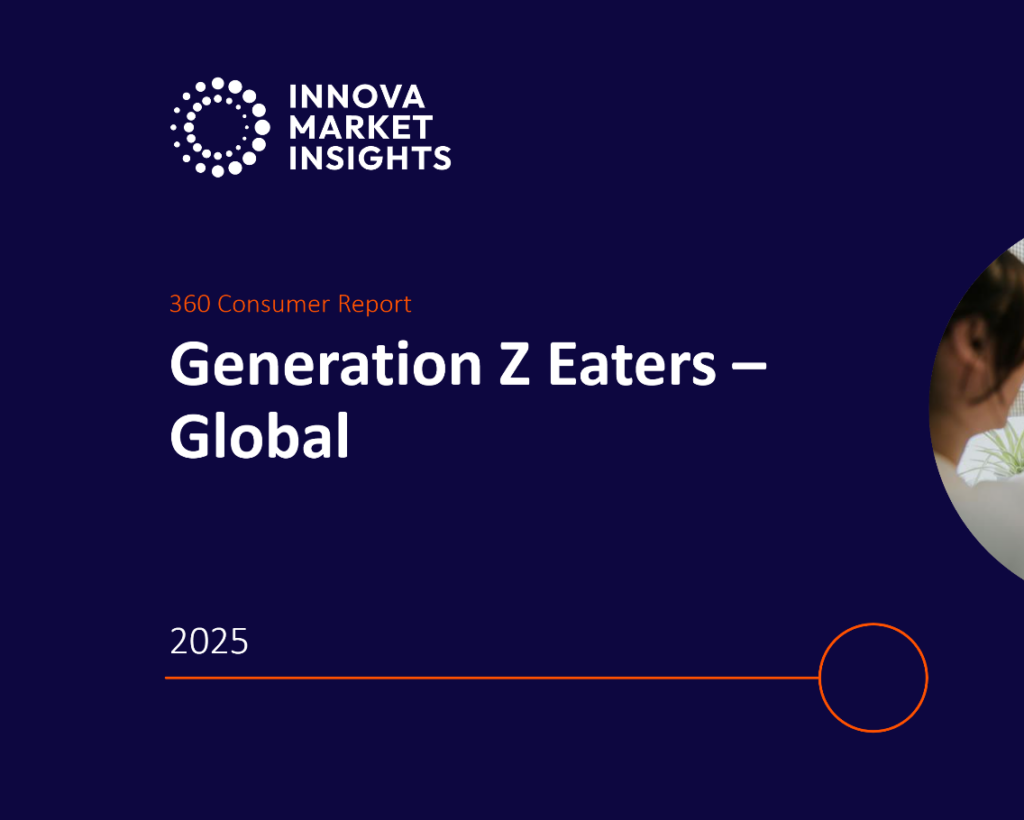 INNOVA
MARKET
INSIGHTS

360 Consumer Report

Generation Z Eaters – Global

2025